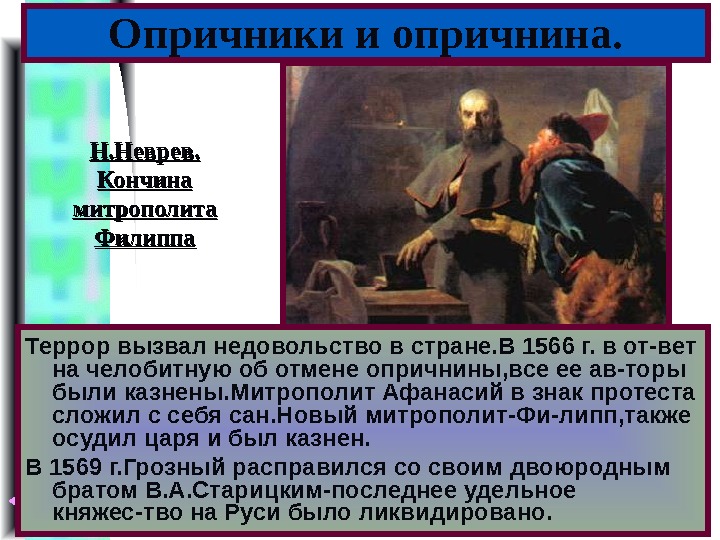 Опричники и опричнина.

Н.Неврев. Кончина митрополита Филиппа

Террор вызвал недовольство в стране.В 1566 г. в от-вет на челобитную об отмене опричнины,все ее ав-торы были казнены.Митрополит Афанасий в знак протеста сложил с себя сан.Новый митрополит-Фи-липп,также осудил царя и был казнен.

В 1569 г.Грозный расправился со своим двоюродным братом В.А.Старицким-последнее удельное княжес-тво на Руси было ликвидировано.